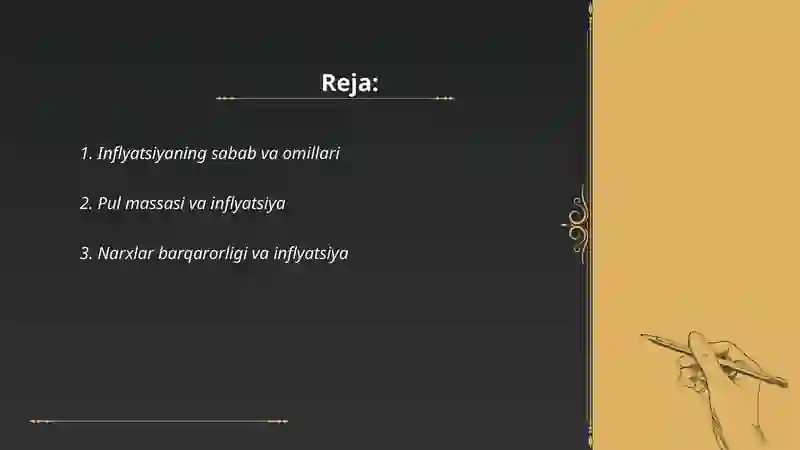 Reja:

1. Inflyatsiyaning sabab va omillari

2. Pul massasi va inflyatsiya

3. Narxlar barqarorligi va inflyatsiya